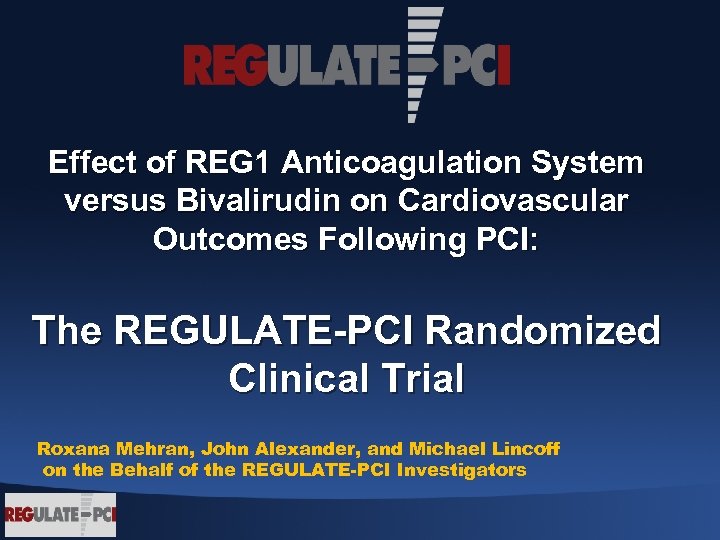 REGULATE PCI

Effect of REG1 Anticoagulation System versus Bivalirudin on Cardiovascular Outcomes Following PCI:

The REGULATE-PCI Randomized Clinical Trial

Roxana Mehran, John Alexander, and Michael Lincoff on the Behalf of the REGULATE-PCI Investigators

REGULATE PCI